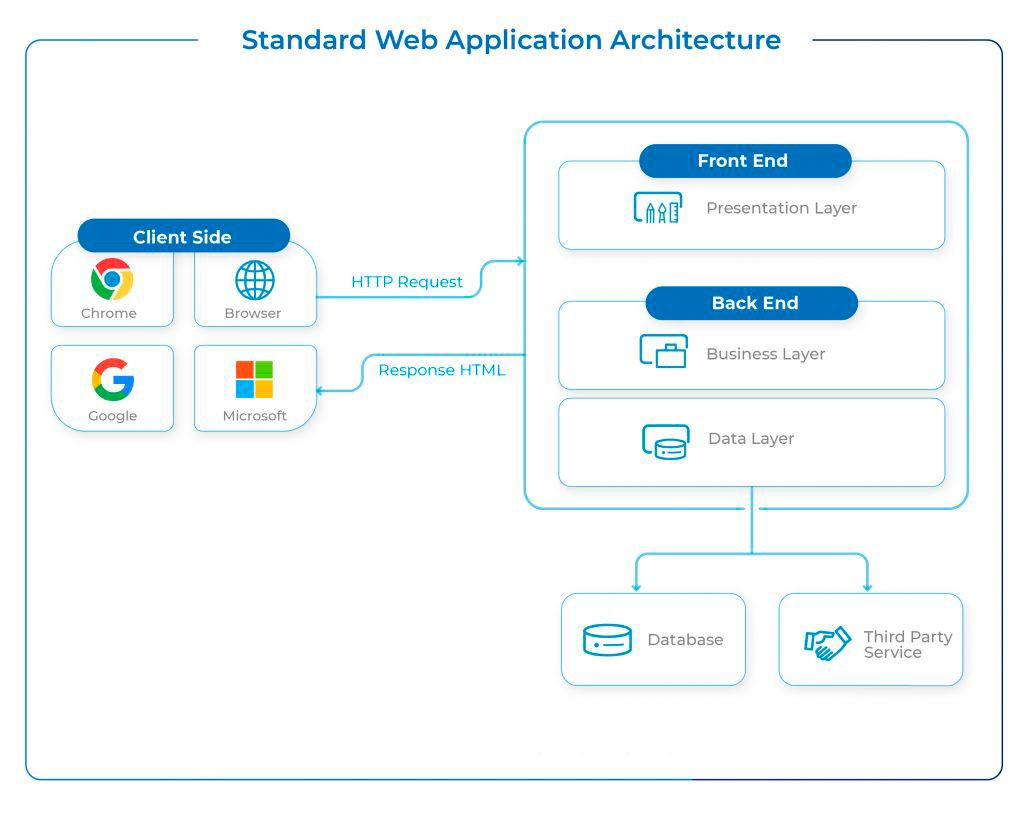 Standard Web Application Architecture

Client Side

Chrome

Browser

Google

Microsoft

HTTP Request

Response HTML

Front End

Presentation Layer

Back End

Business Layer

Data Layer

Database

Third Party Service